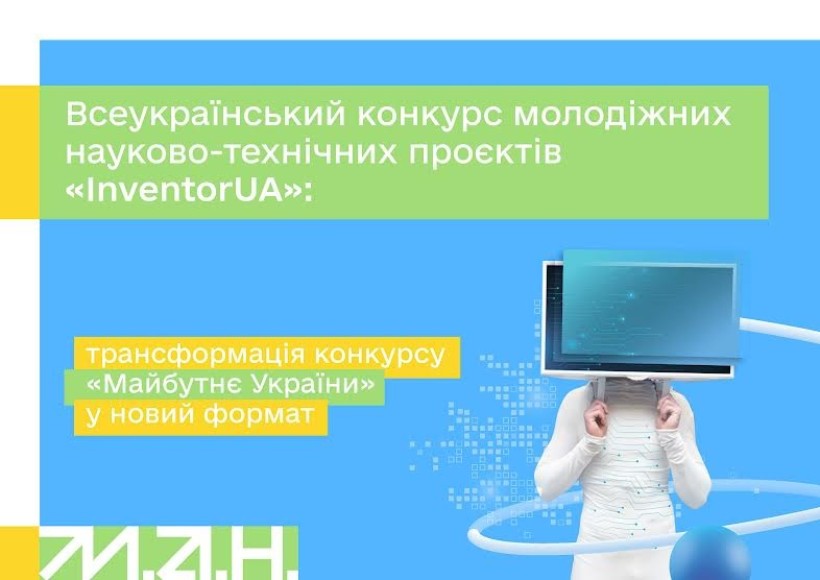 Всеукраїнський конкурс молодіжних науково-технічних проєктів «InventorUA»:

трансформація конкурсу «Майбутнє України» у новий формат

М.А.Н.